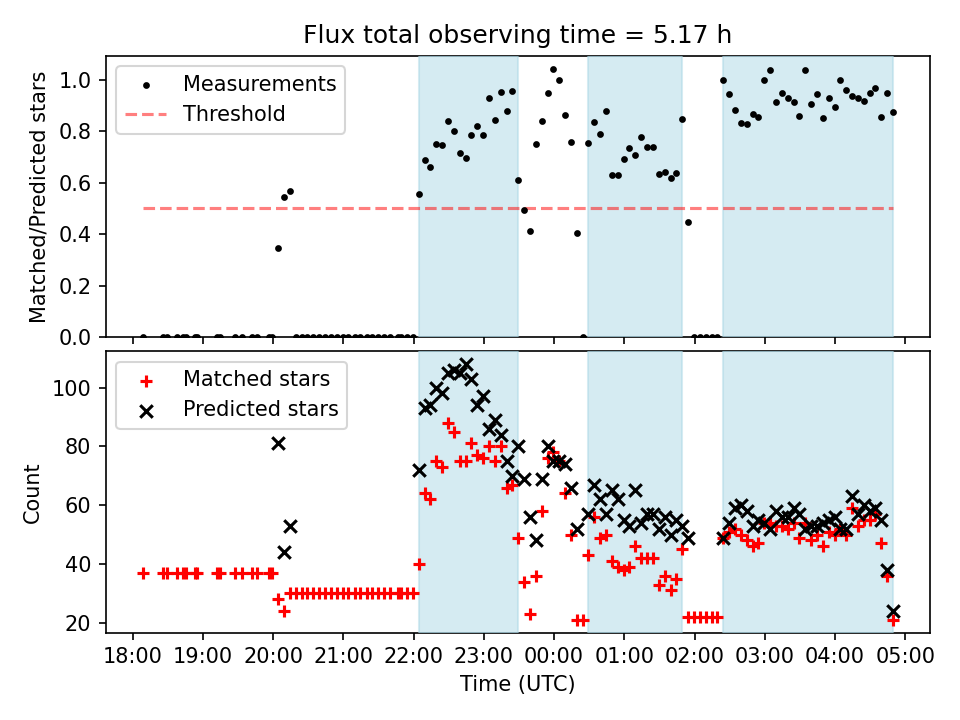 Flux total observing time = 5.17 h

Measurements
Threshold

Matched/Predicted stars

1.0
0.8
0.6
0.4
0.2
0.0

Matched stars
Predicted stars

Count

100
80
60
40
20

18:00 19:00 20:00 21:00 22:00 23:00 00:00 01:00 02:00 03:00 04:00 05:00

Time (UTC)